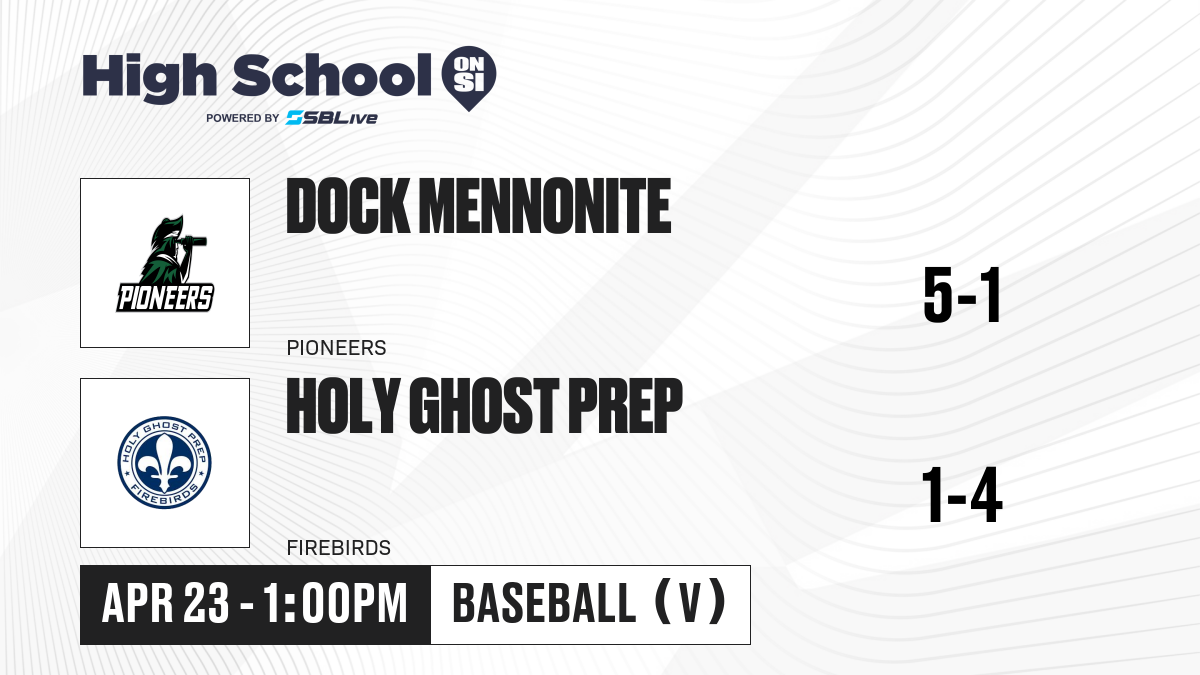 High School ON SI
POWERED BY SBLive

PIONEERS

DOCK MENNONITE

PIONEERS

5-1

HOLY GHOST PREP FIREBIRDS

HOLY GHOST PREP

FIREBIRDS

1-4

APR 23 - 1:00PM

BASEBALL (V)